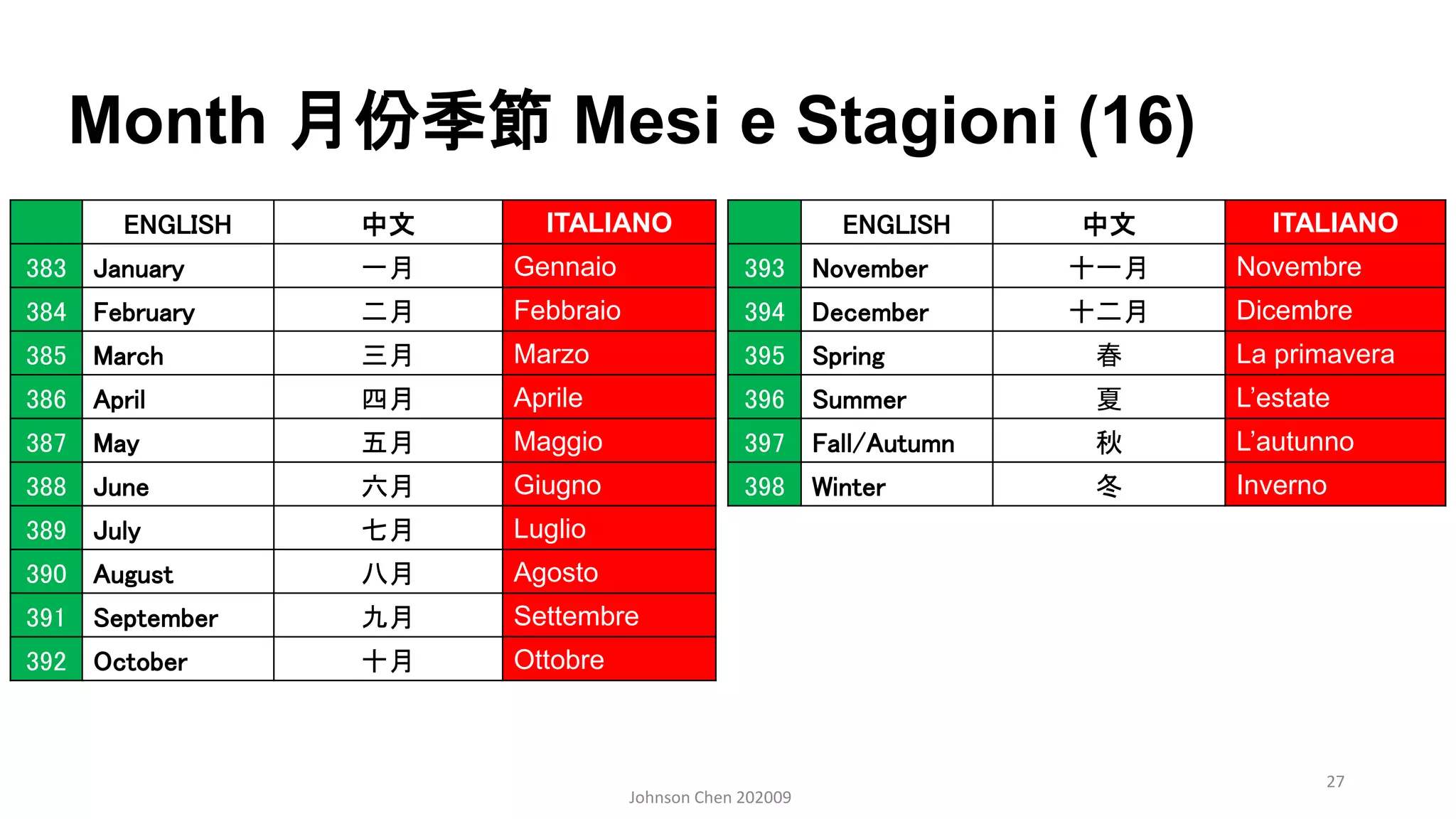 Month 月份季節 Mesi e Stagioni (16)

| | ENGLISH | 中文 | ITALIANO |
|---|---|---|---|
| 383 | January | 一月 | Gennaio |
| 384 | February | 二月 | Febbraio |
| 385 | March | 三月 | Marzo |
| 386 | April | 四月 | Aprile |
| 387 | May | 五月 | Maggio |
| 388 | June | 六月 | Giugno |
| 389 | July | 七月 | Luglio |
| 390 | August | 八月 | Agosto |
| 391 | September | 九月 | Settembre |
| 392 | October | 十月 | Ottobre |

| | ENGLISH | 中文 | ITALIANO |
|---|---|---|---|
| 393 | November | 十一月 | Novembre |
| 394 | December | 十二月 | Dicembre |
| 395 | Spring | 春 | La primavera |
| 396 | Summer | 夏 | L'estate |
| 397 | Fall/Autumn | 秋 | L'autunno |
| 398 | Winter | 冬 | Inverno |

Johnson Chen 202009

27